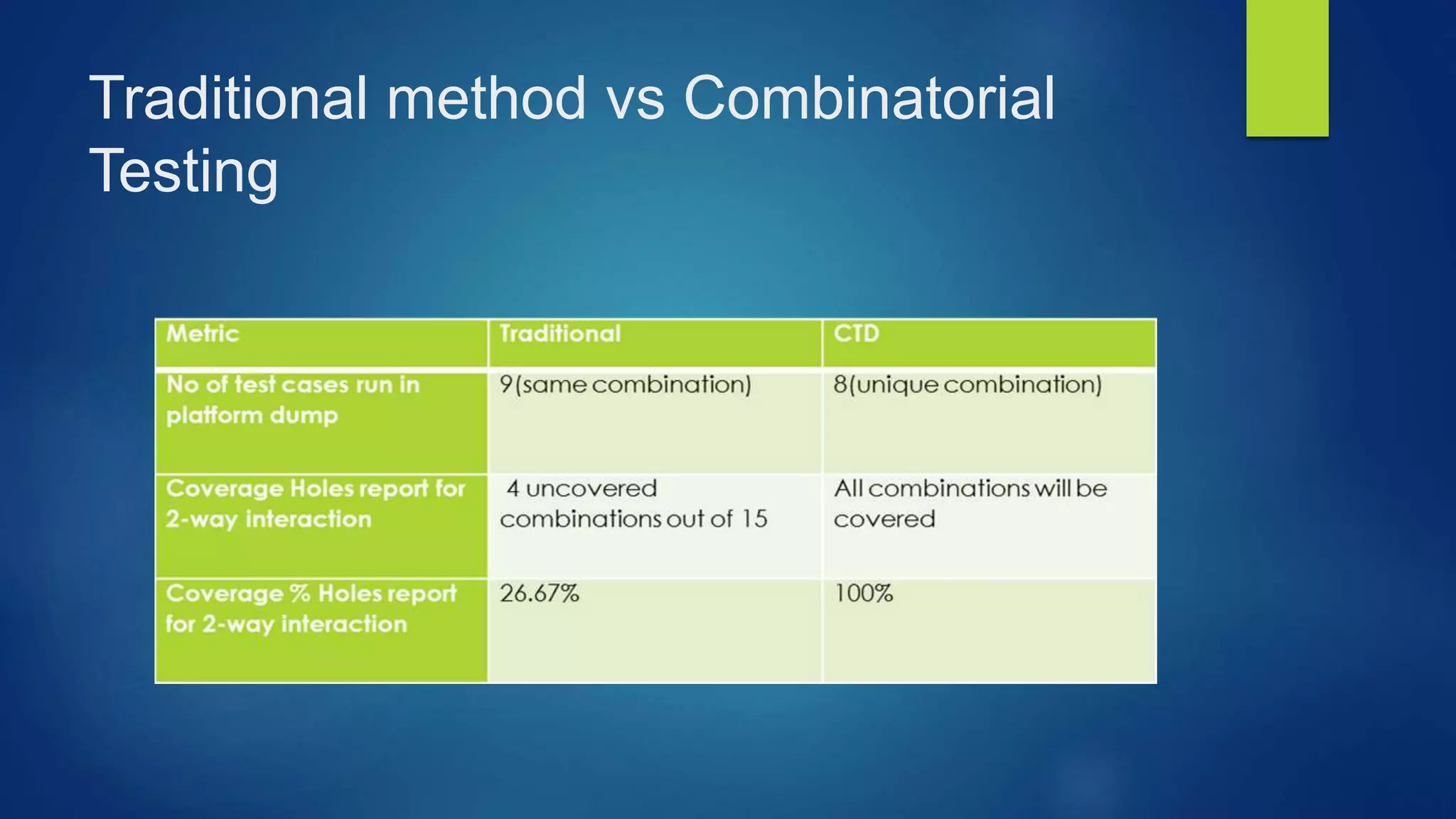 Traditional method vs Combinatorial Testing

| Metric | Traditional | CTD |
|---|---|---|
| No of test cases run in platform dump | 9(same combination) | 8(unique combination) |
| Coverage Holes report for 2-way interaction | 4 uncovered combinations out of 15 | All combinations will be covered |
| Coverage % Holes report for 2-way interaction | 26.67% | 100% |